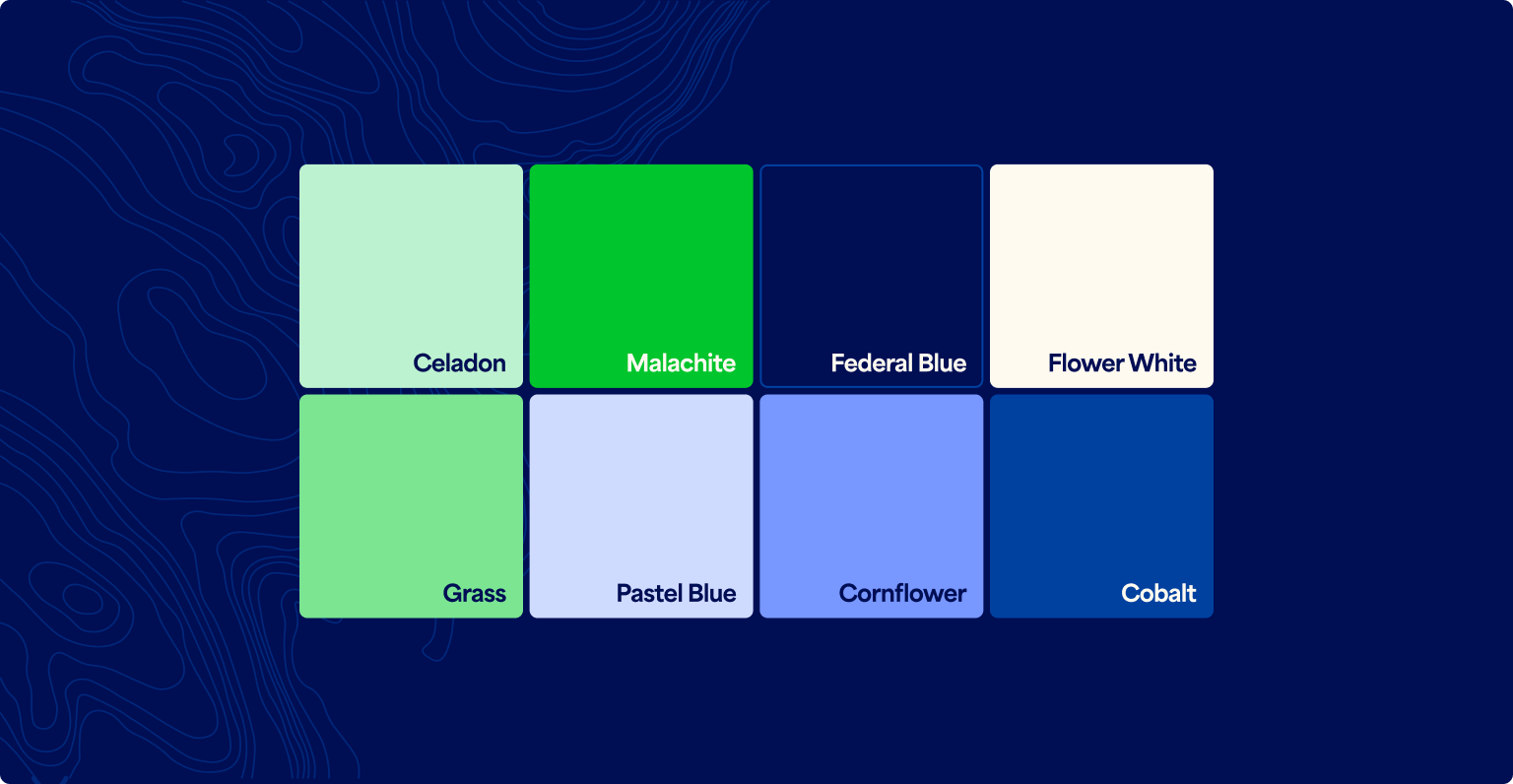 Celadon

Malachite

Federal Blue

Flower White

Grass

Pastel Blue

Cornflower

Cobalt